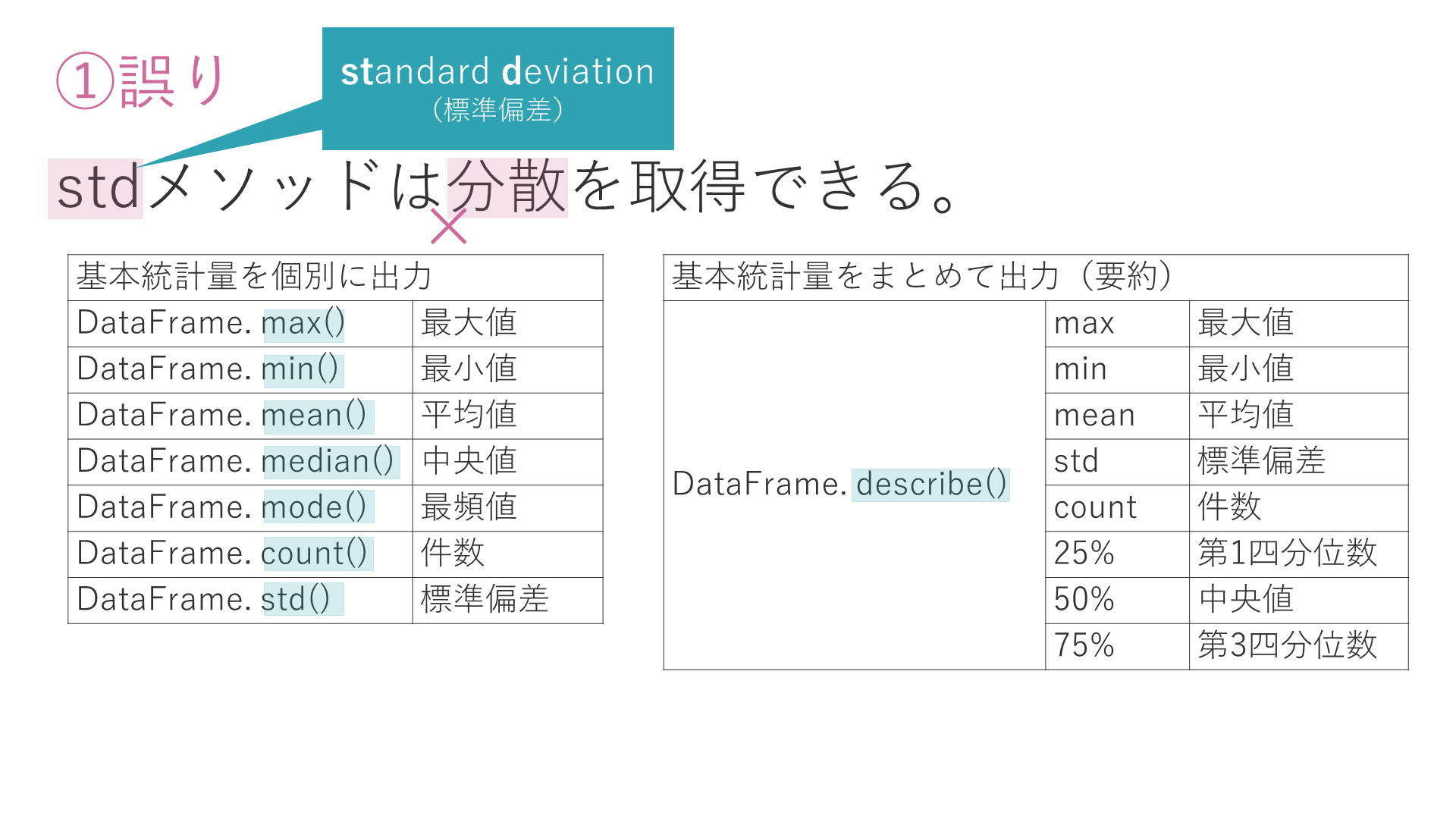 ①誤り

standard deviation
（標準偏差）

stdメソッドは分散を取得できる。

×

| 基本統計量を個別に出力 | |
|---|---|
| DataFrame. max() | 最大値 |
| DataFrame. min() | 最小値 |
| DataFrame. mean() | 平均値 |
| DataFrame. median() | 中央値 |
| DataFrame. mode() | 最頻値 |
| DataFrame. count() | 件数 |
| DataFrame. std() | 標準偏差 |

| 基本統計量をまとめて出力（要約） | | |
|---|---|---|
| DataFrame. describe() | max | 最大値 |
| | min | 最小値 |
| | mean | 平均値 |
| | std | 標準偏差 |
| | count | 件数 |
| | 25% | 第1四分位数 |
| | 50% | 中央値 |
| | 75% | 第3四分位数 |